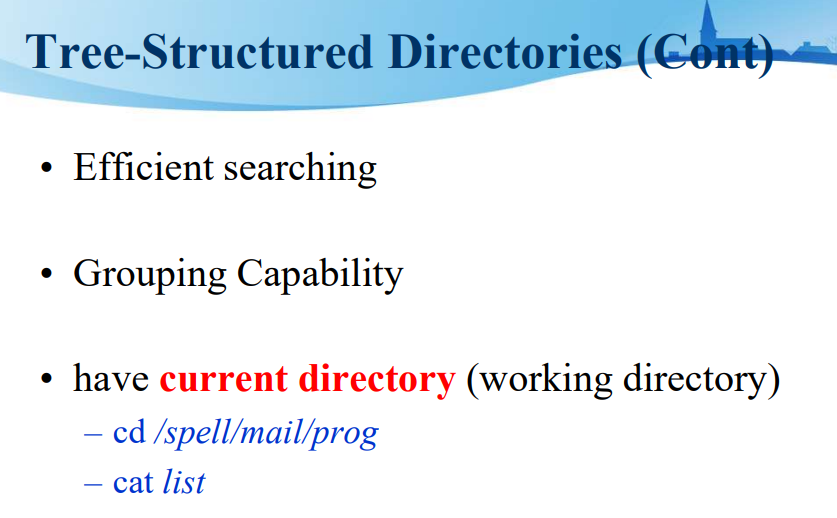 Tree-Structured Directories (Cont)

• Efficient searching

• Grouping Capability

• have current directory (working directory)
– cd /spell/mail/prog
– cat list